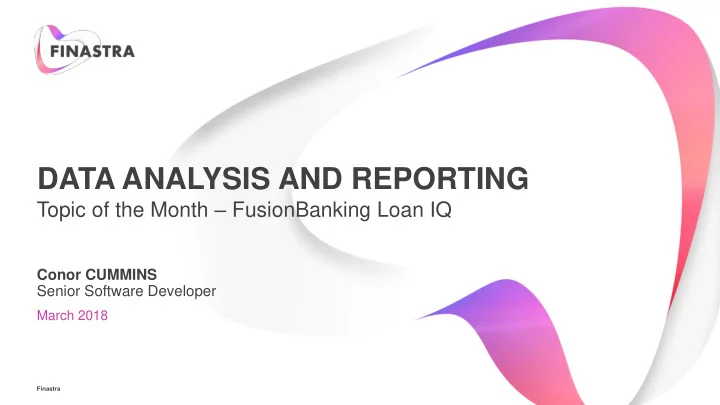 FINASTRA

DATA ANALYSIS AND REPORTING
Topic of the Month – FusionBanking Loan IQ

Conor CUMMINS
Senior Software Developer
March 2018

Finastra